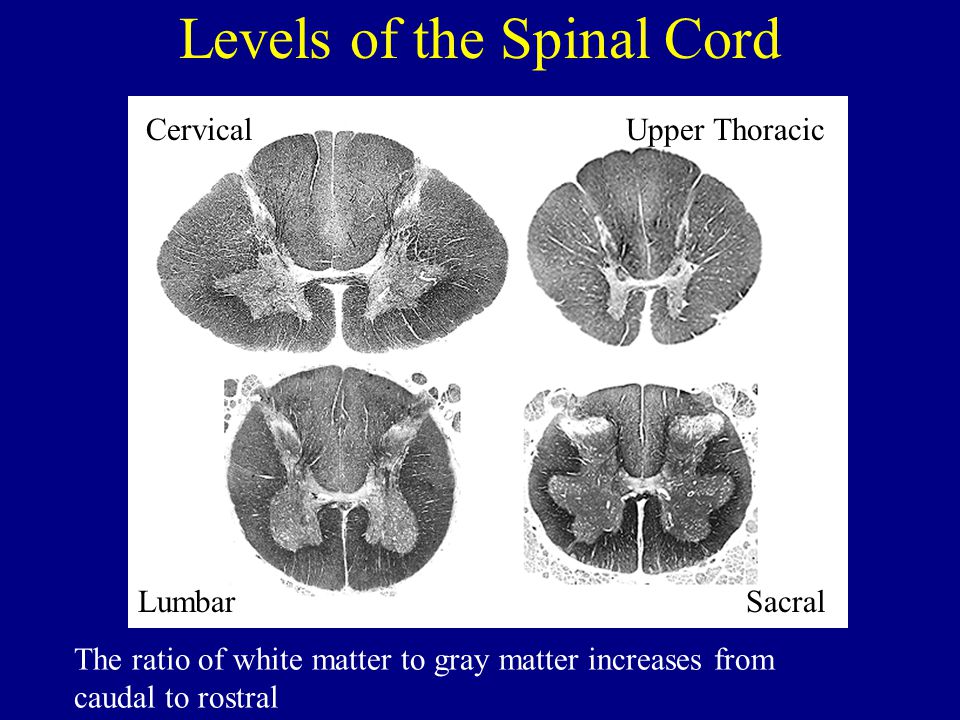 Levels of the Spinal Cord

Cervical

Upper Thoracic

Lumbar

Sacral

The ratio of white matter to gray matter increases from caudal to rostral